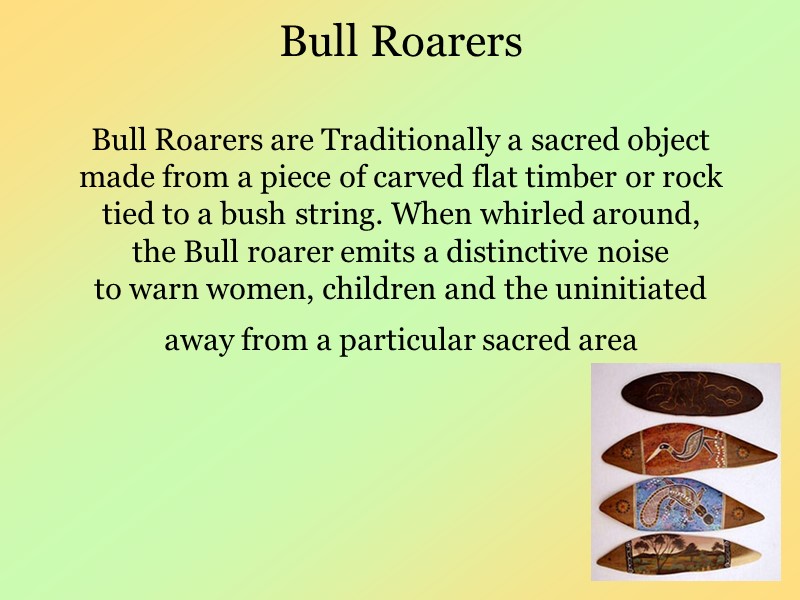 Bull Roarers

Bull Roarers are Traditionally a sacred object made from a piece of carved flat timber or rock tied to a bush string. When whirled around, the Bull roarer emits a distinctive noise to warn women, children and the uninitiated

away from a particular sacred area